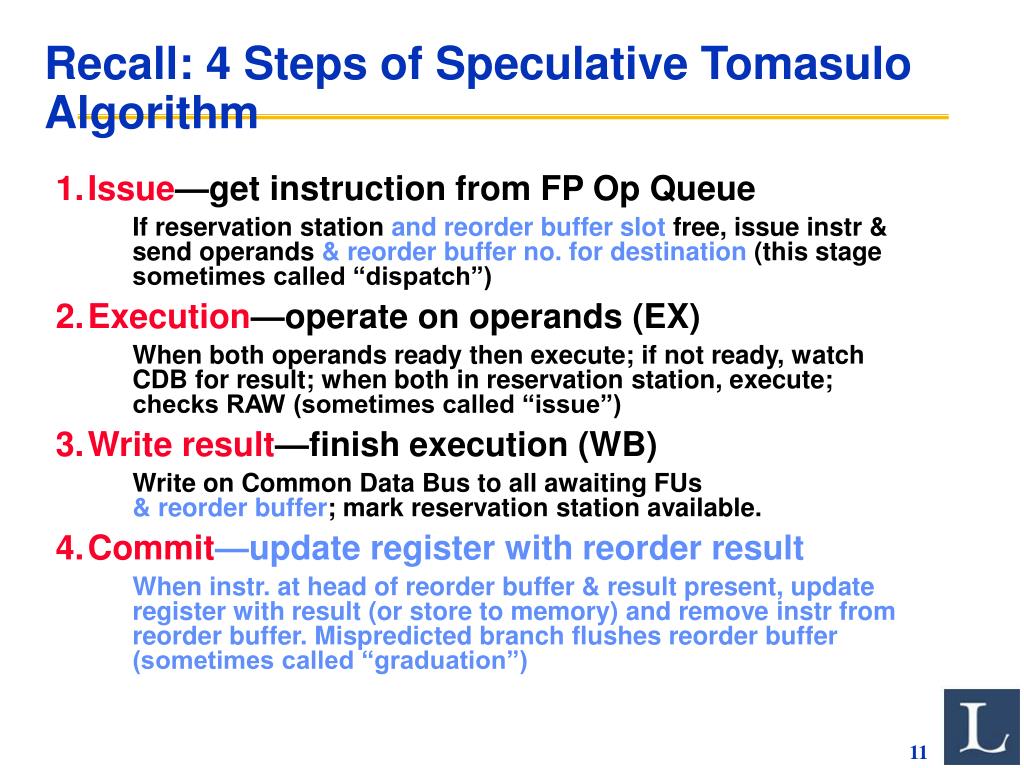 Recall: 4 Steps of Speculative Tomasulo Algorithm

1. Issue—get instruction from FP Op Queue

If reservation station and reorder buffer slot free, issue instr & send operands & reorder buffer no. for destination (this stage sometimes called “dispatch”)

2. Execution—operate on operands (EX)

When both operands ready then execute; if not ready, watch CDB for result; when both in reservation station, execute; checks RAW (sometimes called “issue”)

3. Write result—finish execution (WB)

Write on Common Data Bus to all awaiting FUs & reorder buffer; mark reservation station available.

4. Commit—update register with reorder result

When instr. at head of reorder buffer & result present, update register with result (or store to memory) and remove instr from reorder buffer. Mispredicted branch flushes reorder buffer (sometimes called “graduation”)

L

11